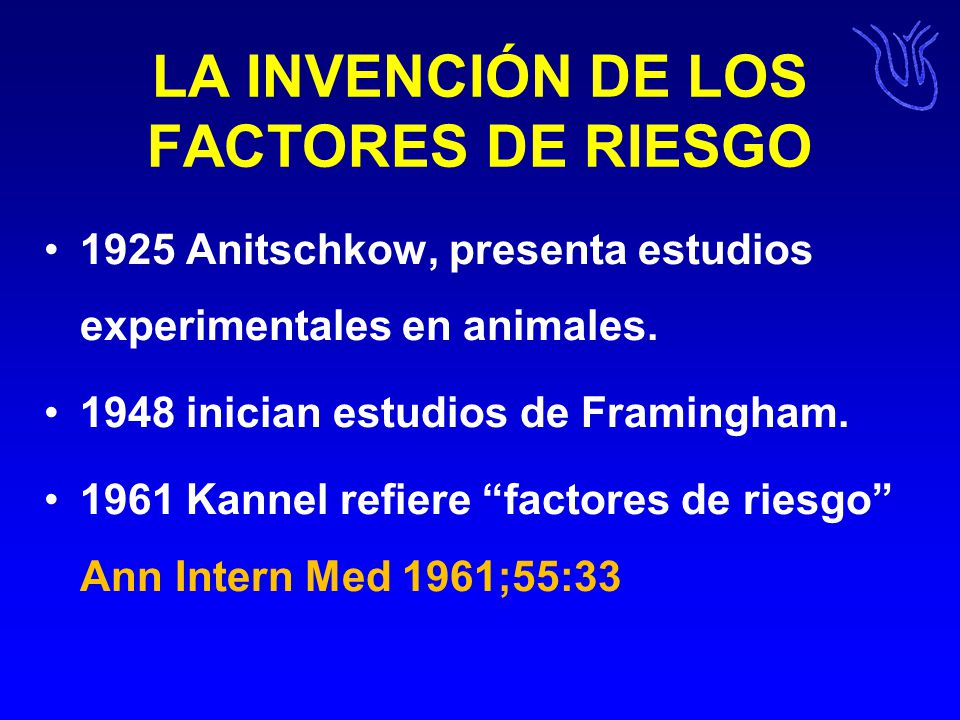 LA INVENCIÓN DE LOS FACTORES DE RIESGO

• 1925 Anitschkow, presenta estudios experimentales en animales.

• 1948 inician estudios de Framingham.

• 1961 Kannel refiere “factores de riesgo” Ann Intern Med 1961;55:33